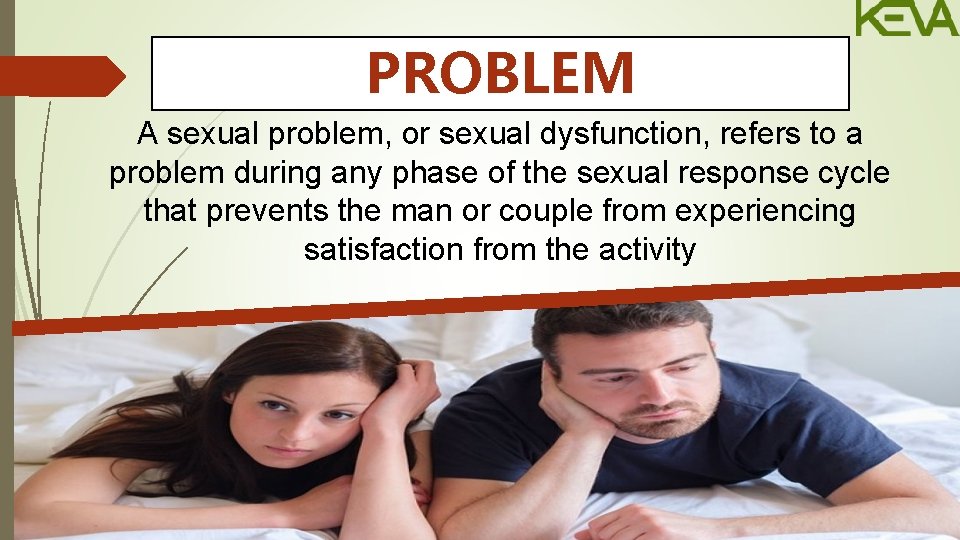 KEVA

PROBLEM

A sexual problem, or sexual dysfunction, refers to a problem during any phase of the sexual response cycle that prevents the man or couple from experiencing satisfaction from the activity